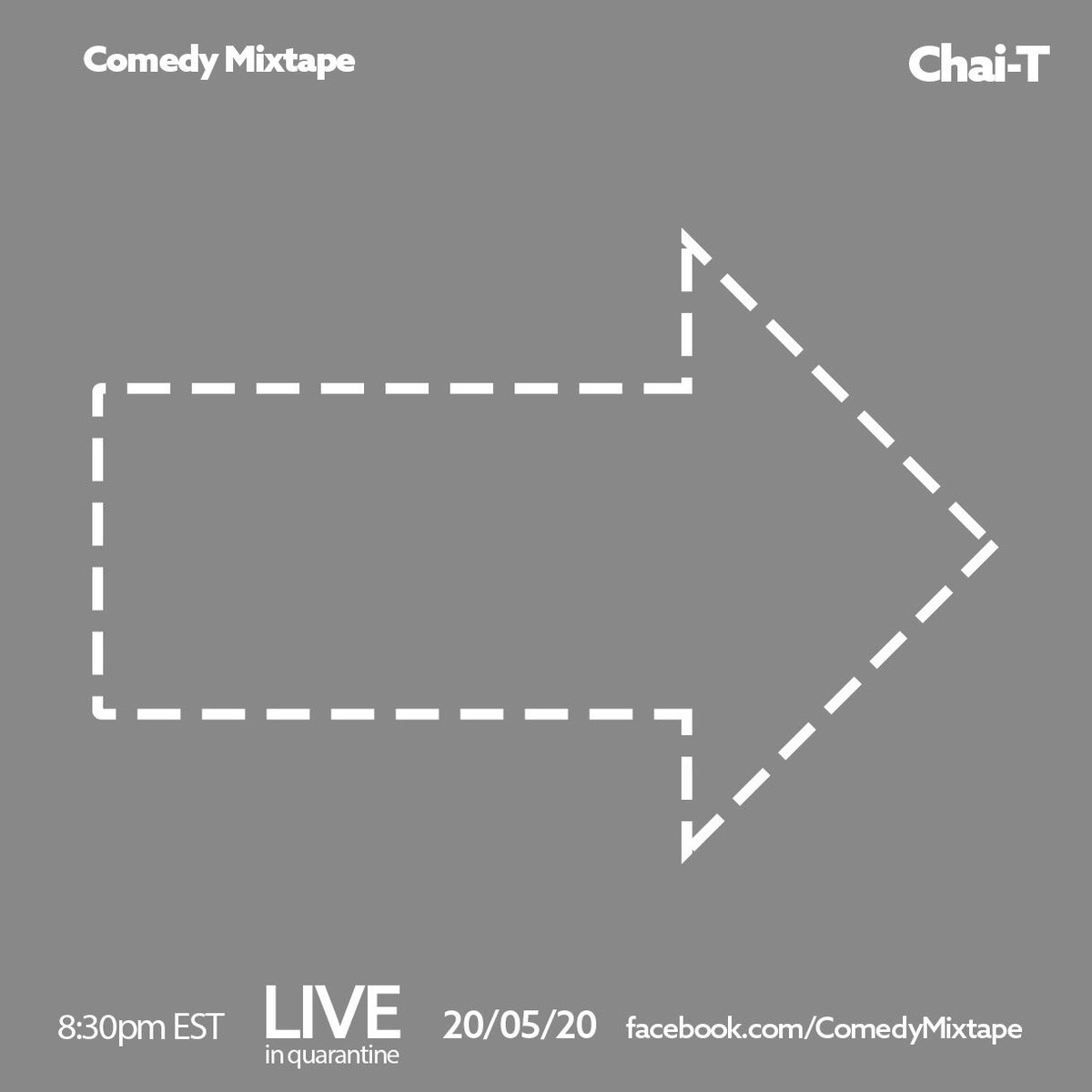 Comedy Mixtape

Chai-T

8:30pm EST

LIVE
in quarantine

20/05/20

facebook.com/ComedyMixtape